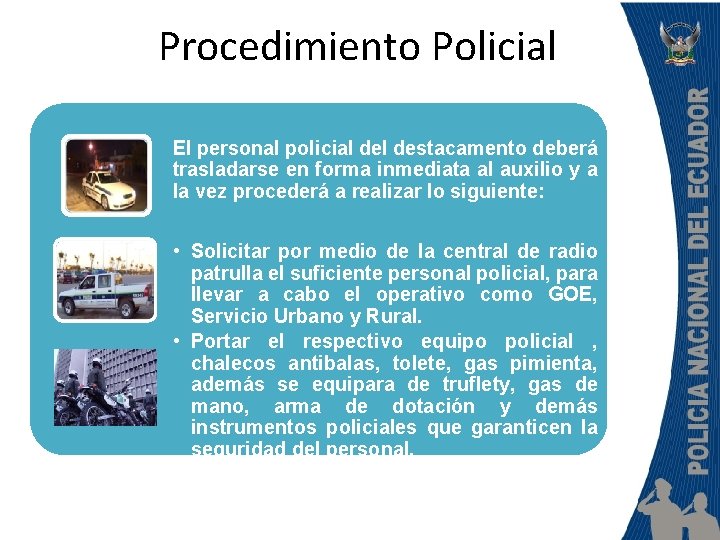 Procedimiento Policial

El personal policial del destacamento deberá trasladarse en forma inmediata al auxilio y a la vez procederá a realizar lo siguiente:

• Solicitar por medio de la central de radio patrulla el suficiente personal policial, para llevar a cabo el operativo como GOE, Servicio Urbano y Rural.
• Portar el respectivo equipo policial , chalecos antibalas, tolete, gas pimienta, además se equipara de truflety, gas de mano, arma de dotación y demás instrumentos policiales que garanticen la seguridad del personal.

POLICIA NACIONAL DEL ECUADOR